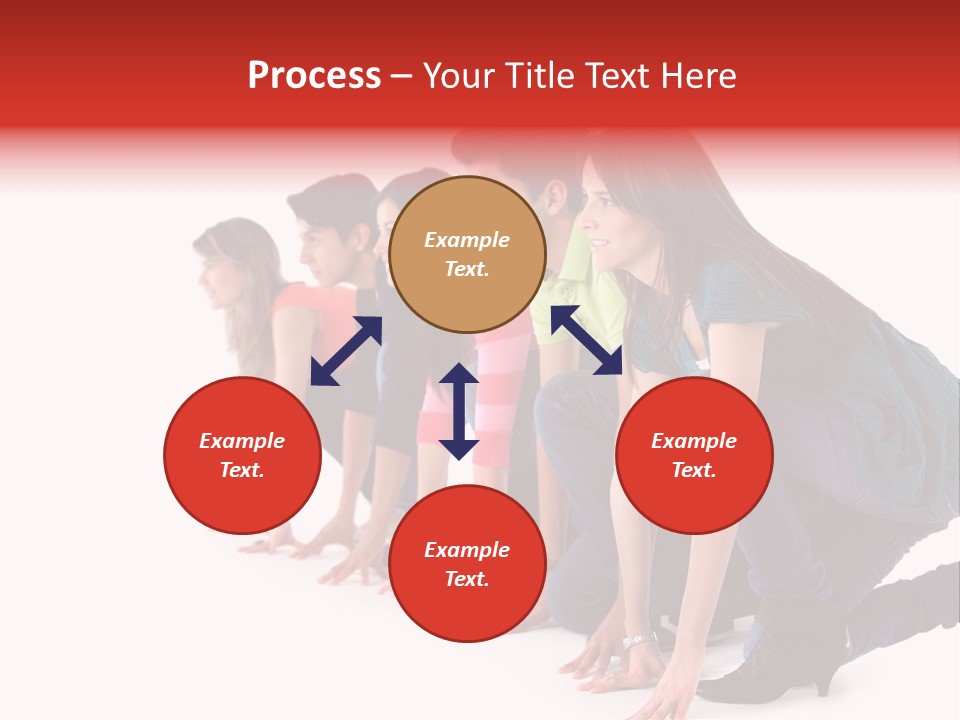 Process – Your Title Text Here

Example Text.

Example Text.

Example Text.

Example Text.